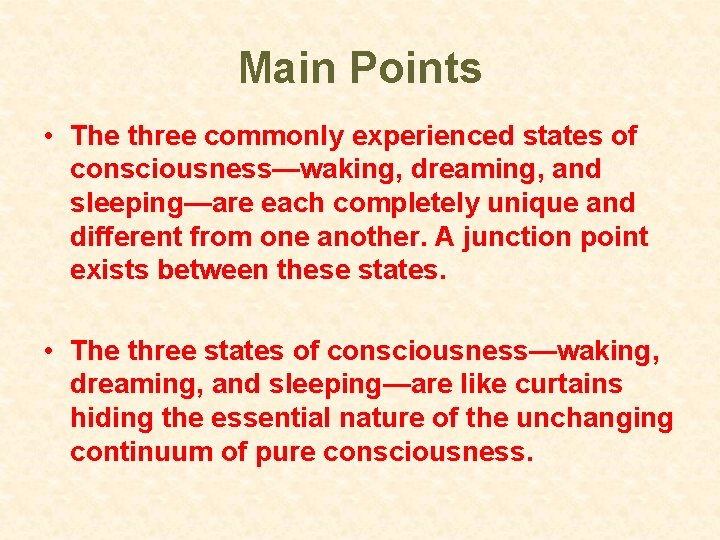 Main Points

• The three commonly experienced states of consciousness—waking, dreaming, and sleeping—are each completely unique and different from one another. A junction point exists between these states.

• The three states of consciousness—waking, dreaming, and sleeping—are like curtains hiding the essential nature of the unchanging continuum of pure consciousness.